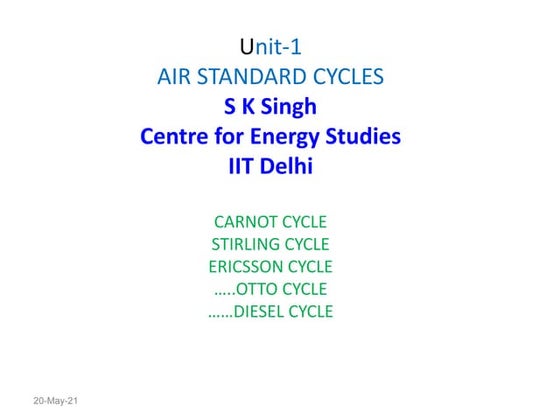 Unit-1
AIR STANDARD CYCLES
S K Singh
Centre for Energy Studies
IIT Delhi

CARNOT CYCLE
STIRLING CYCLE
ERICSSON CYCLE
…..OTTO CYCLE
……DIESEL CYCLE

20-May-21